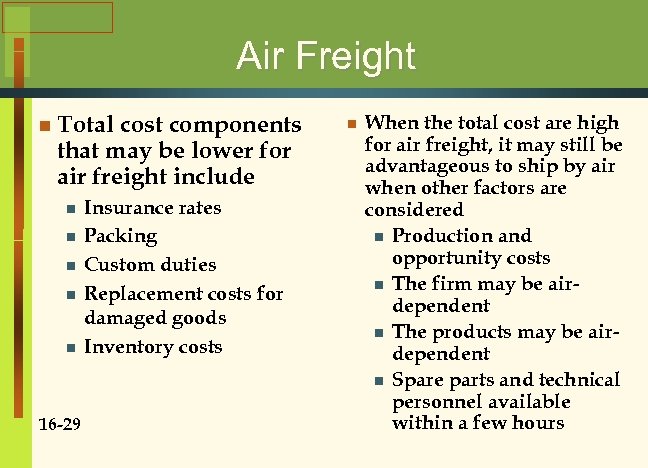 Air Freight

- Total cost components that may be lower for air freight include
  - Insurance rates
  - Packing
  - Custom duties
  - Replacement costs for damaged goods
  - Inventory costs

- When the total cost are high for air freight, it may still be advantageous to ship by air when other factors are considered
  - Production and opportunity costs
  - The firm may be air-dependent
  - The products may be air-dependent
  - Spare parts and technical personnel available within a few hours

16-29